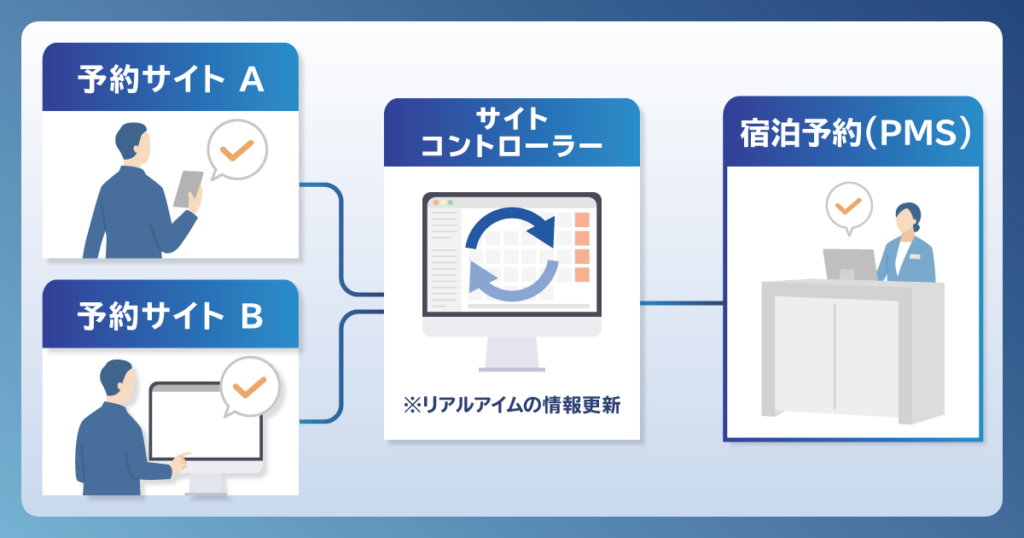 予約サイト A

予約サイト B

サイト
コントローラー

※リアルアイムの情報更新

宿泊予約(PMS)